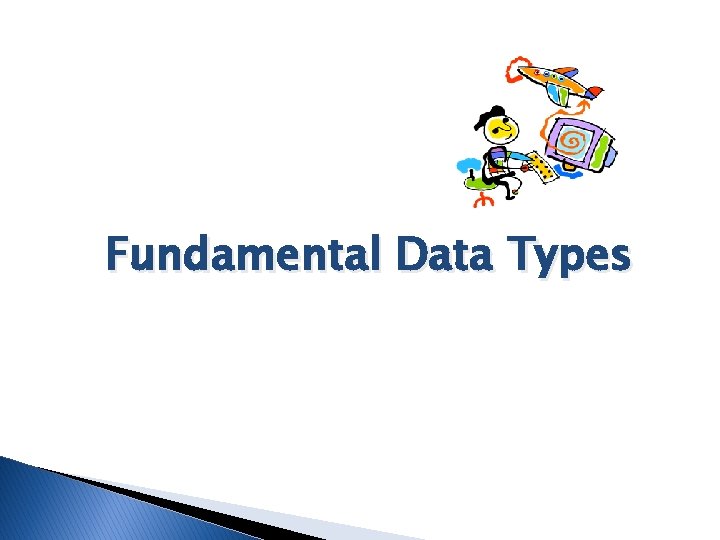 Fundamental Data Types